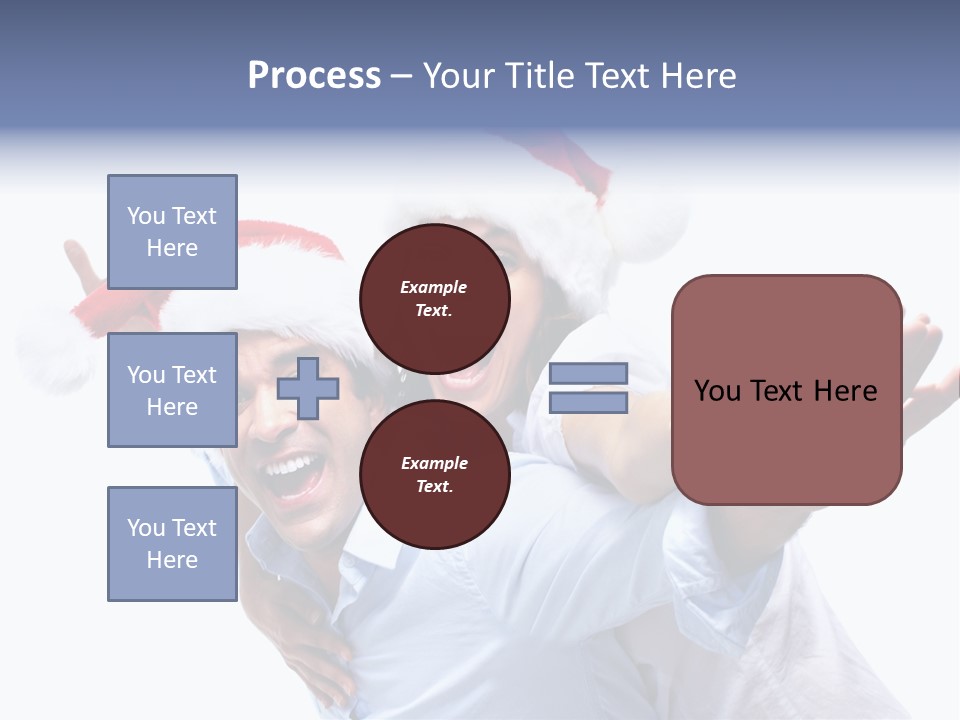 Process – Your Title Text Here

You Text Here

You Text Here

You Text Here

Example Text.

Example Text.

You Text Here